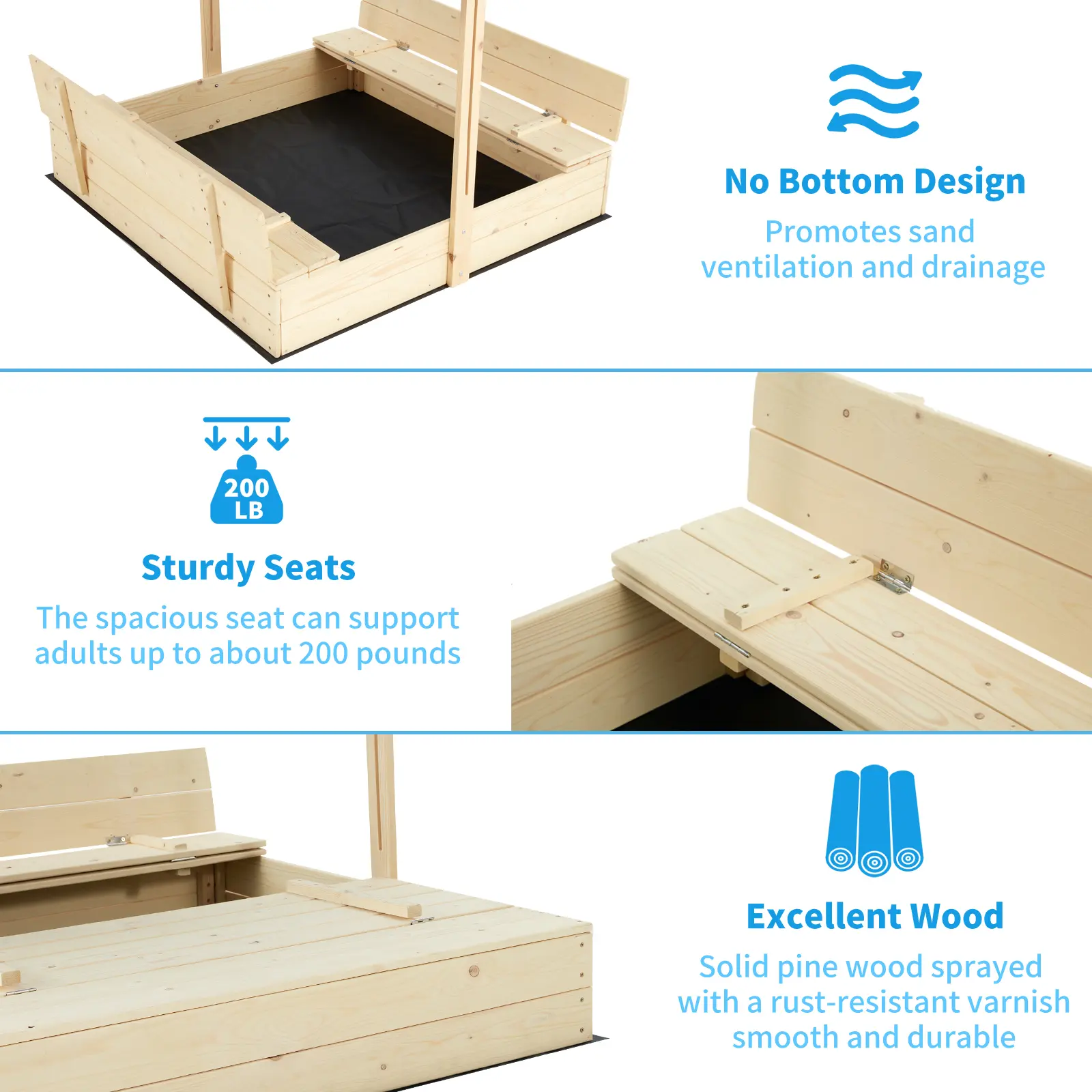 No Bottom Design

Promotes sand ventilation and drainage

200 LB

Sturdy Seats

The spacious seat can support adults up to about 200 pounds

Excellent Wood

Solid pine wood sprayed with a rust-resistant varnish smooth and durable